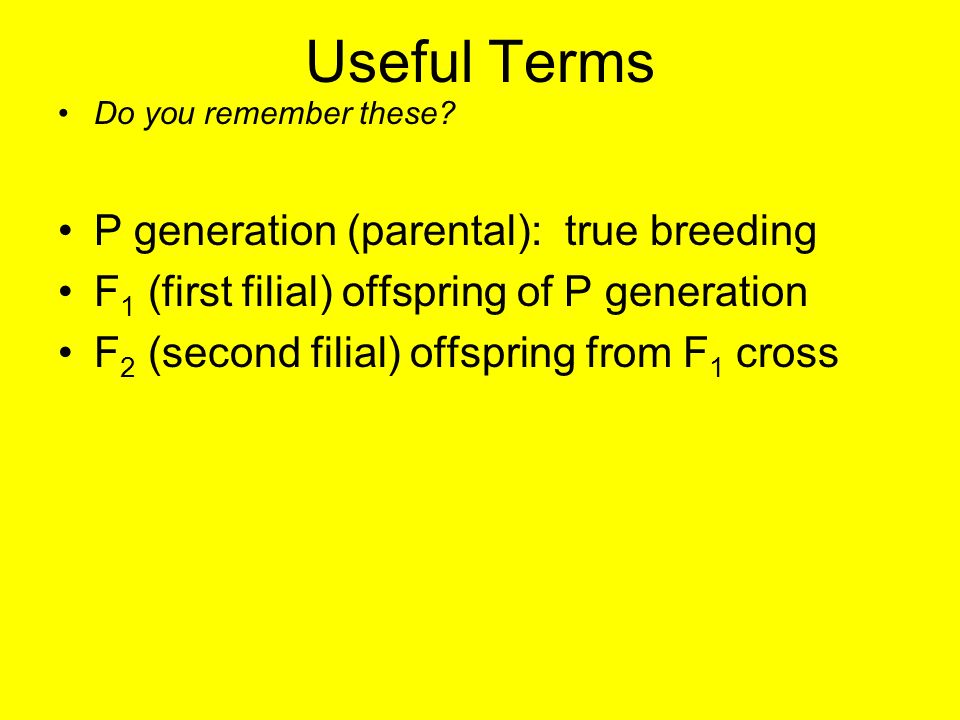 Useful Terms

• Do you remember these?

• P generation (parental): true breeding
• $F_1$ (first filial) offspring of P generation
• $F_2$ (second filial) offspring from $F_1$ cross